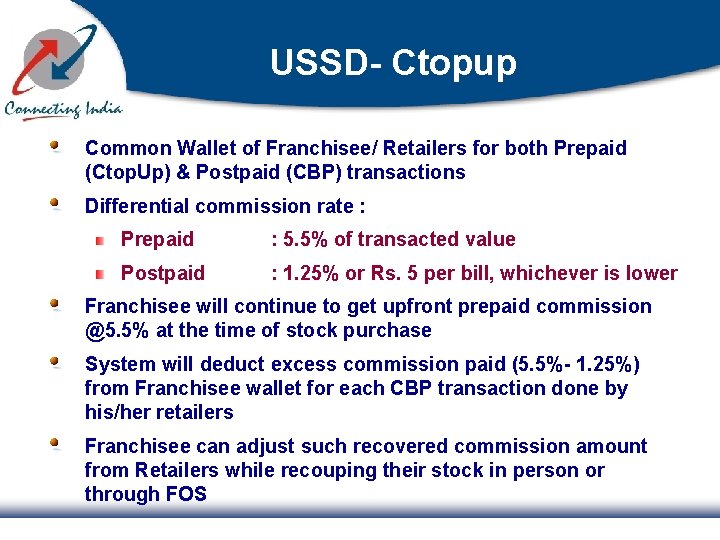 Connecting India

USSD- Ctopup

Common Wallet of Franchisee/ Retailers for both Prepaid (CtopUp) & Postpaid (CBP) transactions

Differential commission rate :

Prepaid : 5.5% of transacted value

Postpaid : 1.25% or Rs. 5 per bill, whichever is lower

Franchisee will continue to get upfront prepaid commission @5.5% at the time of stock purchase

System will deduct excess commission paid (5.5%- 1.25%) from Franchisee wallet for each CBP transaction done by his/her retailers

Franchisee can adjust such recovered commission amount from Retailers while recouping their stock in person or through FOS